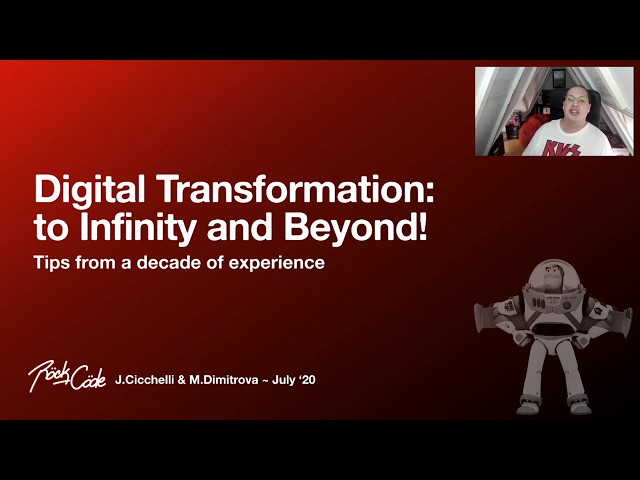 Digital Transformation: to Infinity and Beyond!

Tips from a decade of experience

Röck Cöde J.Cicchelli & M.Dimitrova ~ July '20

KISS